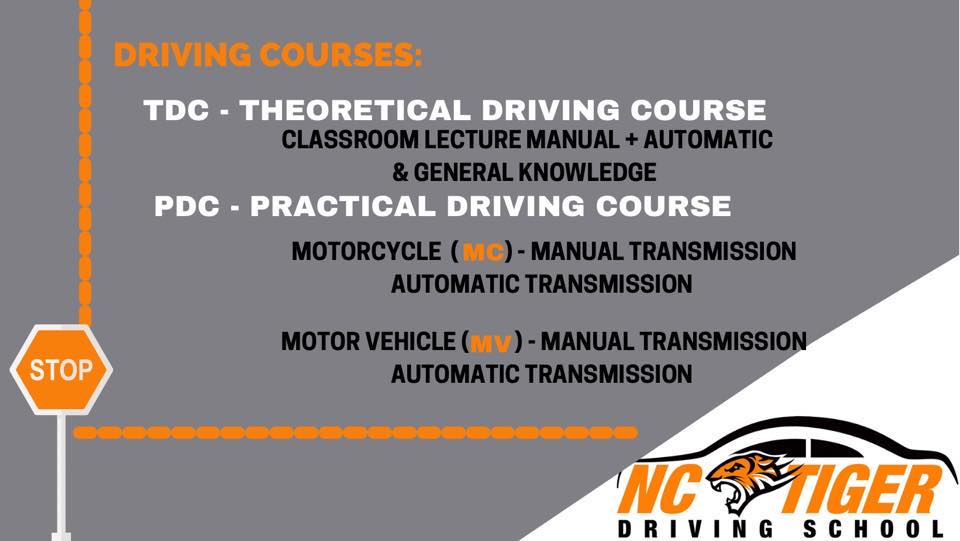 DRIVING COURSES:

TDC - THEORETICAL DRIVING COURSE

CLASSROOM LECTURE MANUAL + AUTOMATIC & GENERAL KNOWLEDGE

PDC - PRACTICAL DRIVING COURSE

MOTORCYCLE (MC) - MANUAL TRANSMISSION AUTOMATIC TRANSMISSION

MOTOR VEHICLE (MV) - MANUAL TRANSMISSION AUTOMATIC TRANSMISSION

STOP

NC TIGER
DRIVING SCHOOL